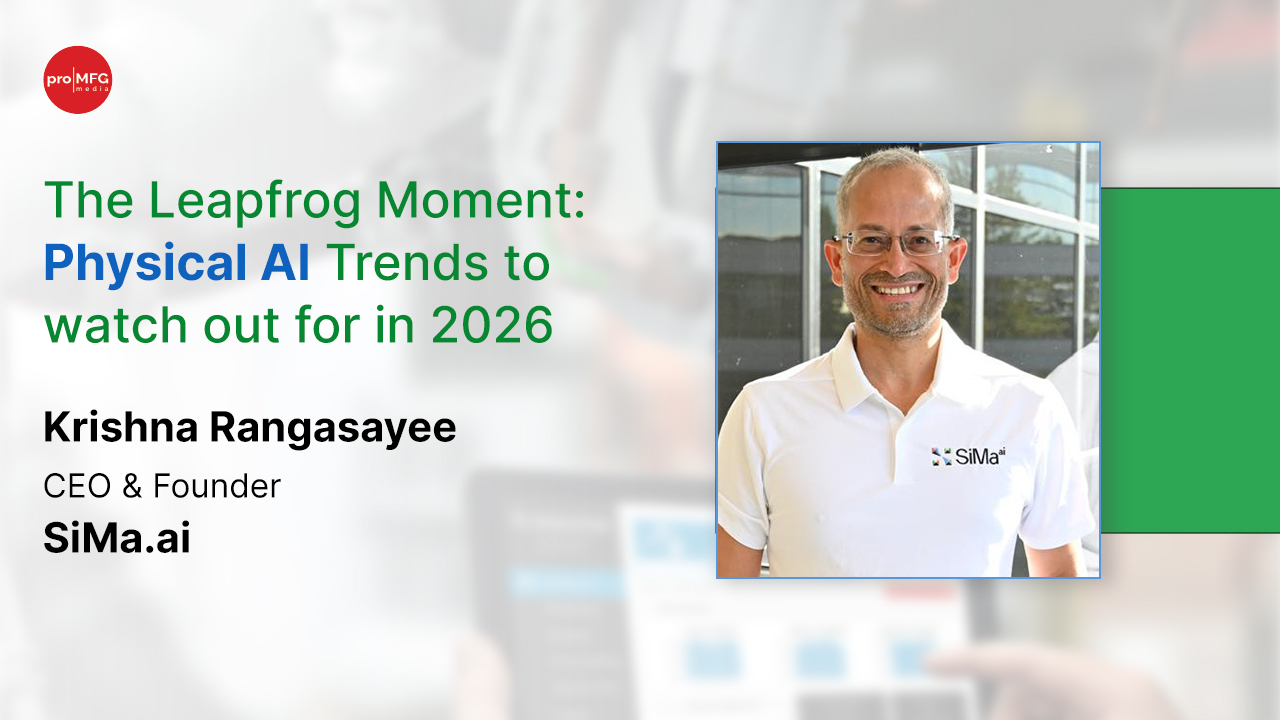 pro MFG media

The Leapfrog Moment: Physical AI Trends to watch out for in 2026

Krishna Rangasayee

CEO & Founder

SiMa.ai

SiMa ai